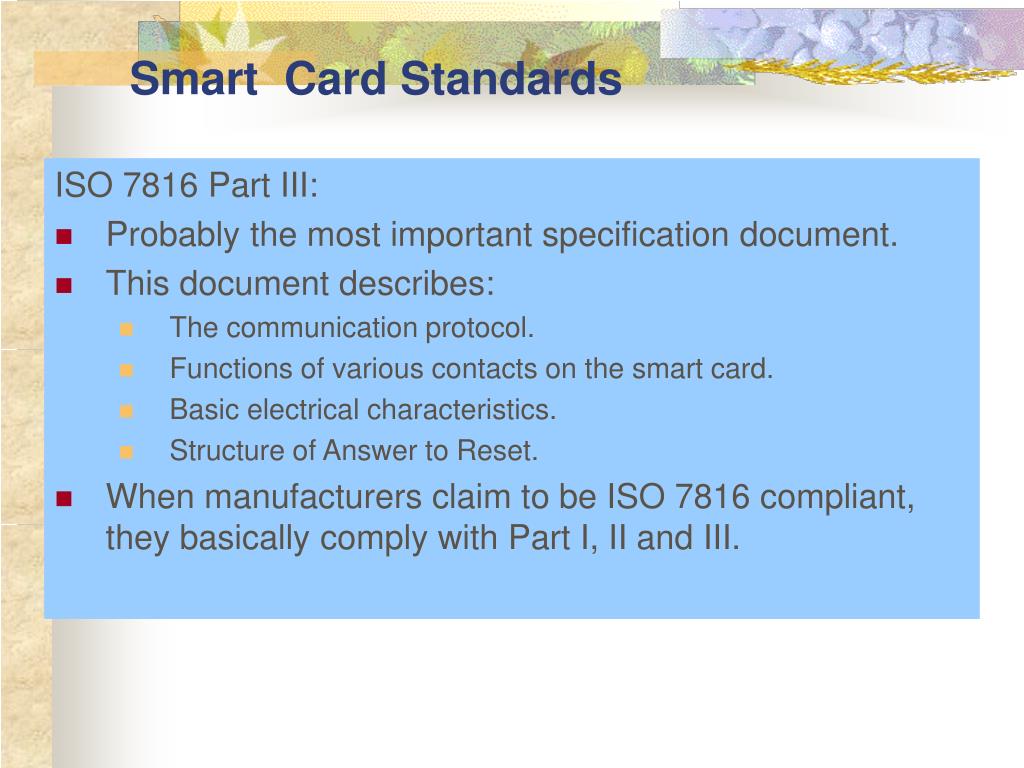 Smart Card Standards

ISO 7816 Part III:

- Probably the most important specification document.
- This document describes:
  - The communication protocol.
  - Functions of various contacts on the smart card.
  - Basic electrical characteristics.
  - Structure of Answer to Reset.
- When manufacturers claim to be ISO 7816 compliant, they basically comply with Part I, II and III.